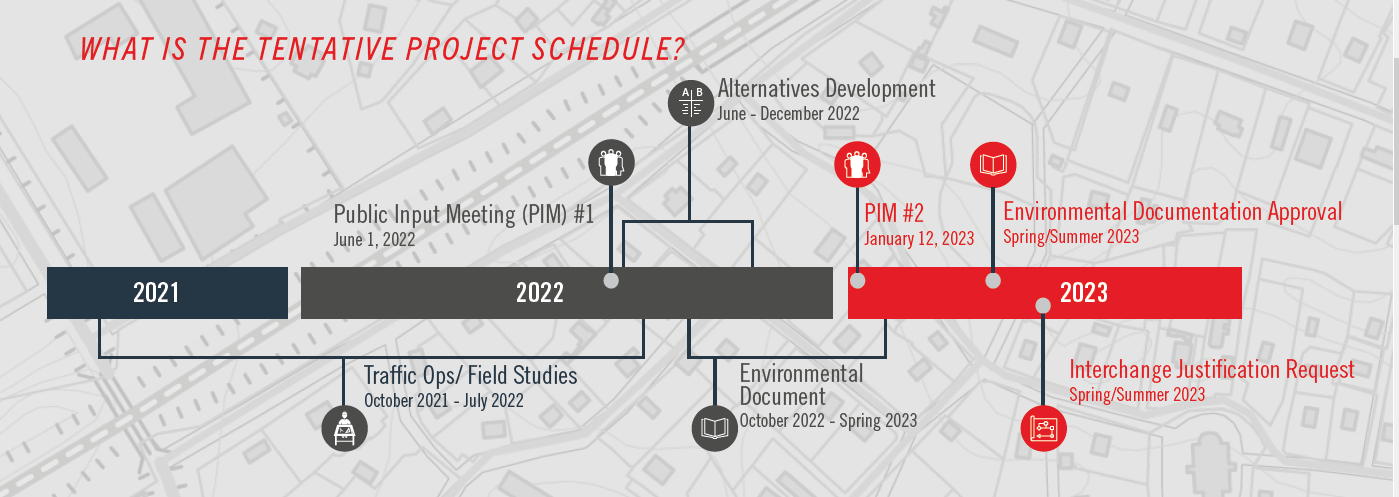 WHAT IS THE TENTATIVE PROJECT SCHEDULE?

A B

Alternatives Development
June - December 2022

Public Input Meeting (PIM) #1
June 1, 2022

PIM #2
January 12, 2023

Environmental Documentation Approval
Spring/Summer 2023

2021

2022

2023

Traffic Ops/ Field Studies
October 2021 - July 2022

Environmental Document
October 2022 - Spring 2023

Interchange Justification Request
Spring/Summer 2023